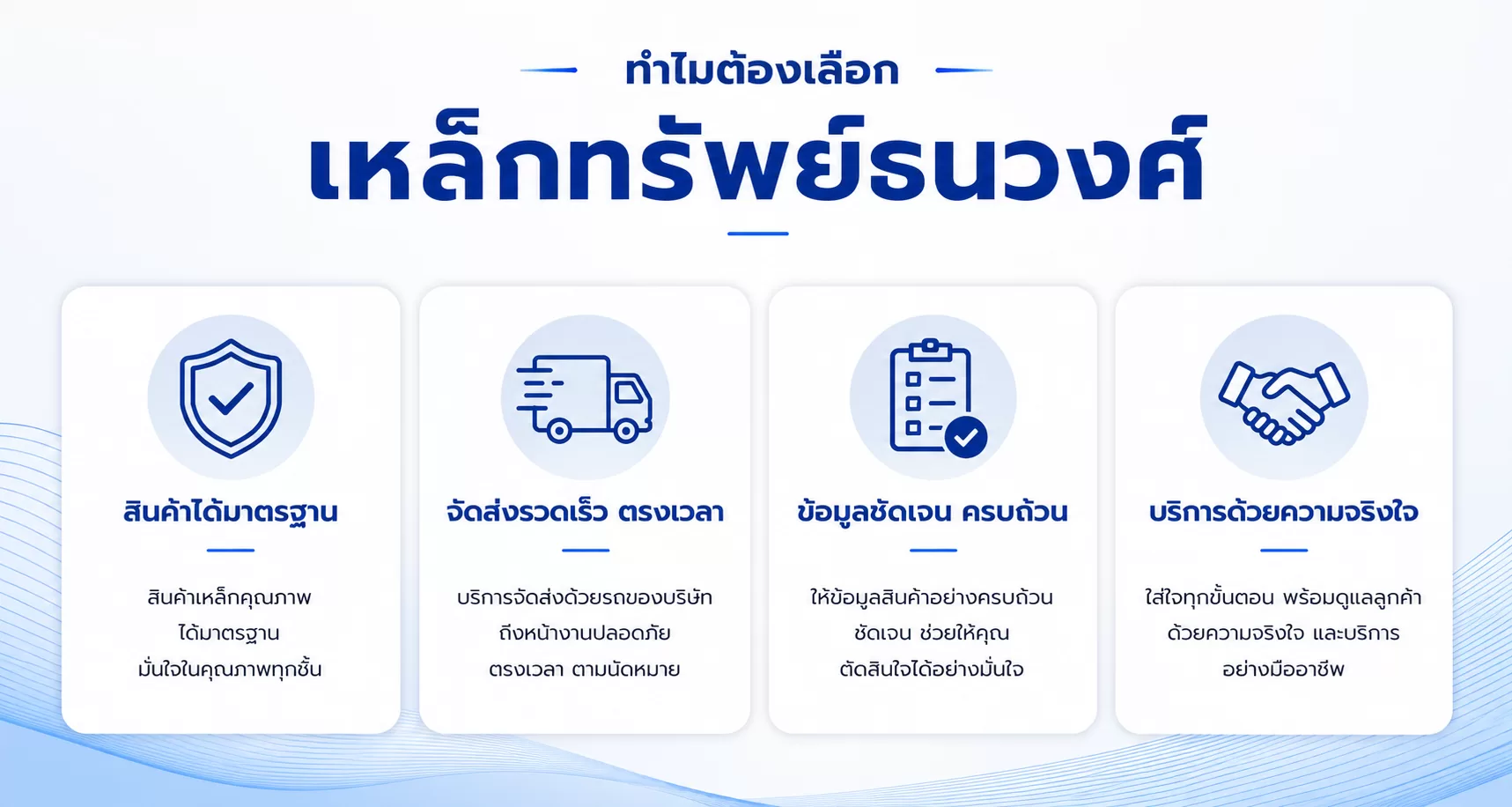 ทำไมต้องเลือก

เหล็กทรัพย์ธนวงศ์

สินค้าได้มาตรฐาน

สินค้าเหล็กคุณภาพ ได้มาตรฐาน มั่นใจในคุณภาพทุกชิ้น

จัดส่งรวดเร็ว ตรงเวลา

บริการจัดส่งด้วยรถของบริษัท ถึงหน้างานปลอดภัย ตรงเวลา ตามนัดหมาย

ข้อมูลชัดเจน ครบถ้วน

ให้ข้อมูลสินค้าอย่างครบถ้วน ชัดเจน ช่วยให้คุณ ตัดสินใจได้อย่างมั่นใจ

บริการด้วยความจริงใจ

ใส่ใจทุกขั้นตอน พร้อมดูแลลูกค้า ด้วยความจริงใจ และบริการ อย่างมืออาชีพ